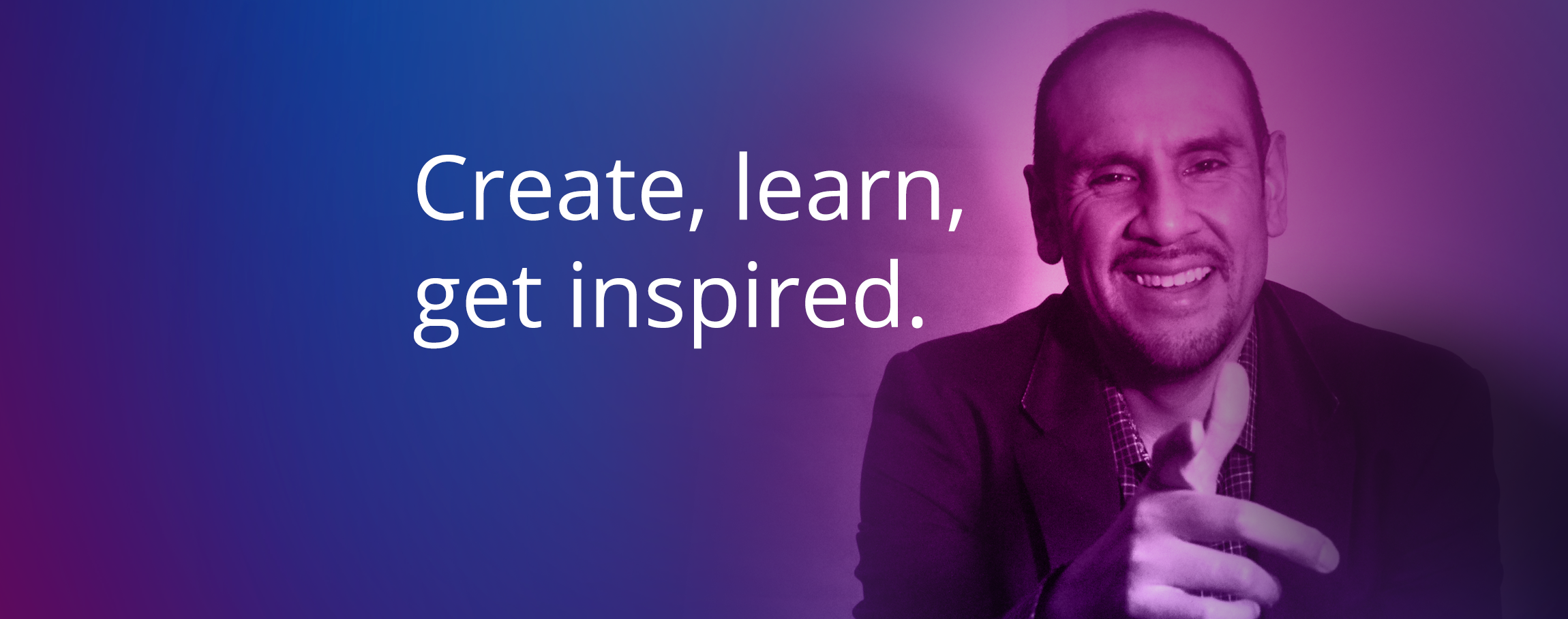 Create, learn, get inspired.